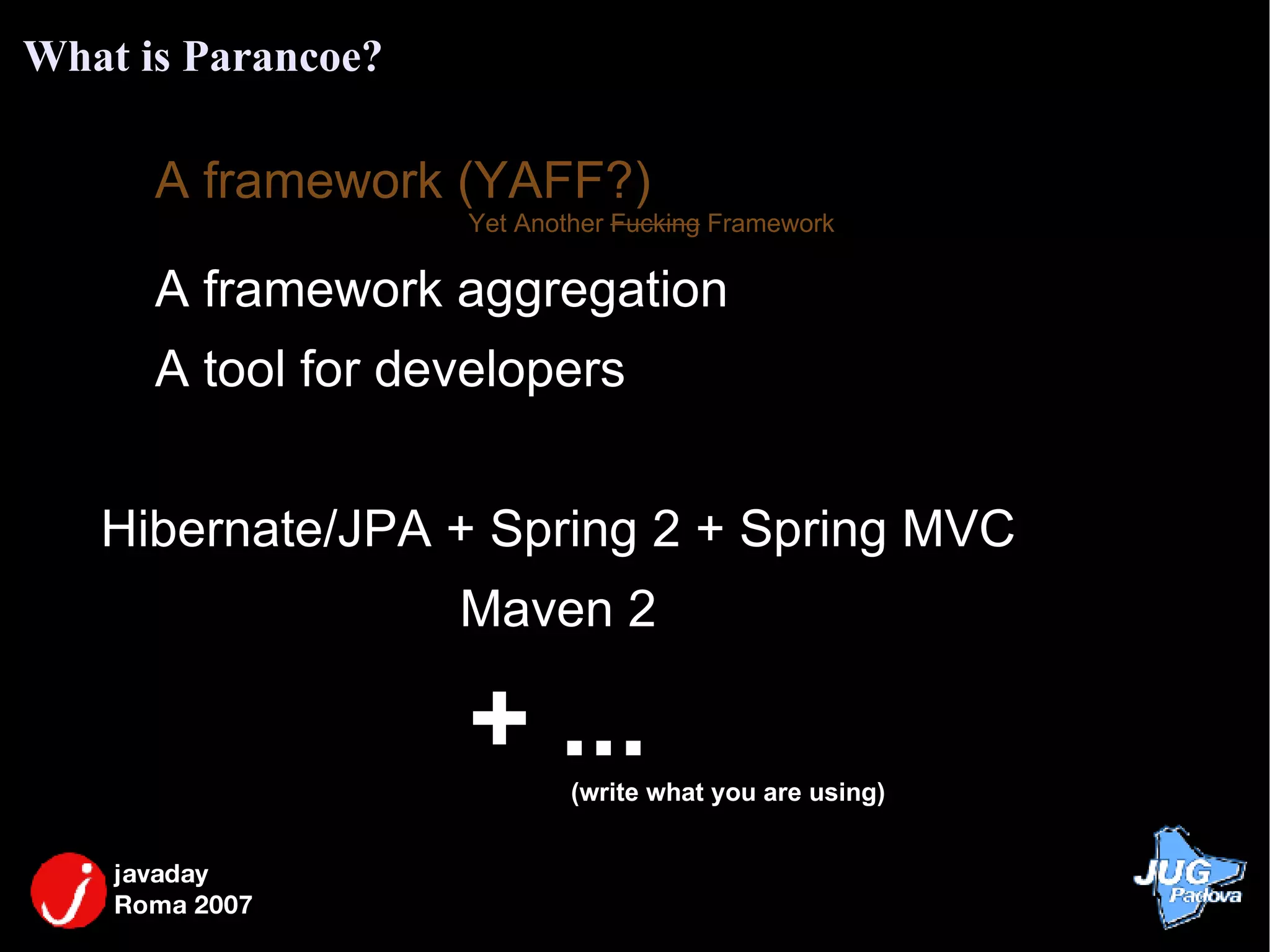 What is Parancoe?

A framework (YAFF?)

Yet Another ~~Fucking~~ Framework

A framework aggregation

A tool for developers

Hibernate/JPA + Spring 2 + Spring MVC

Maven 2

+ ...

(write what you are using)

javaday
Roma 2007

JUG
Padova